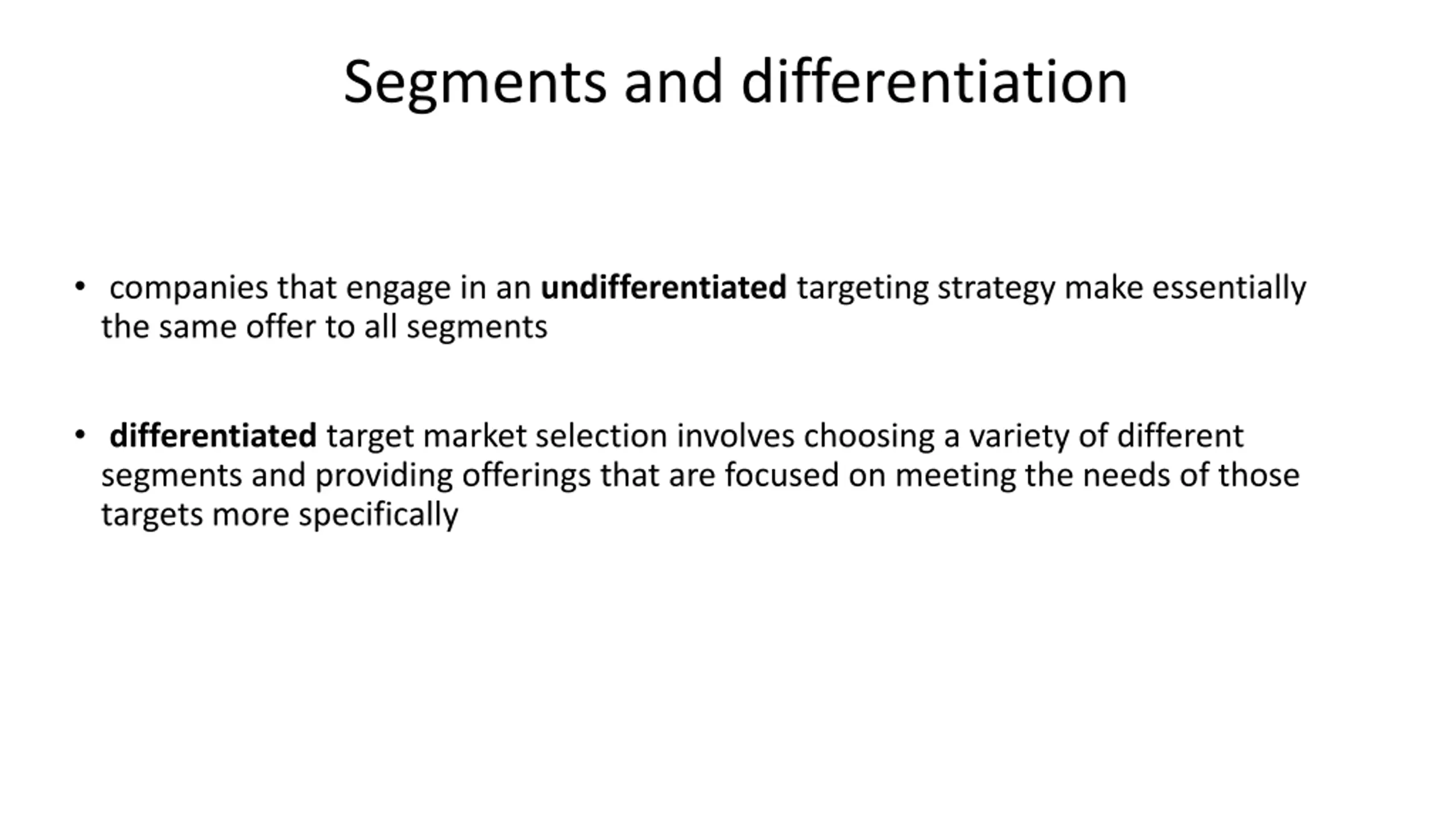 Segments and differentiation

• companies that engage in an undifferentiated targeting strategy make essentially the same offer to all segments

• differentiated target market selection involves choosing a variety of different segments and providing offerings that are focused on meeting the needs of those targets more specifically